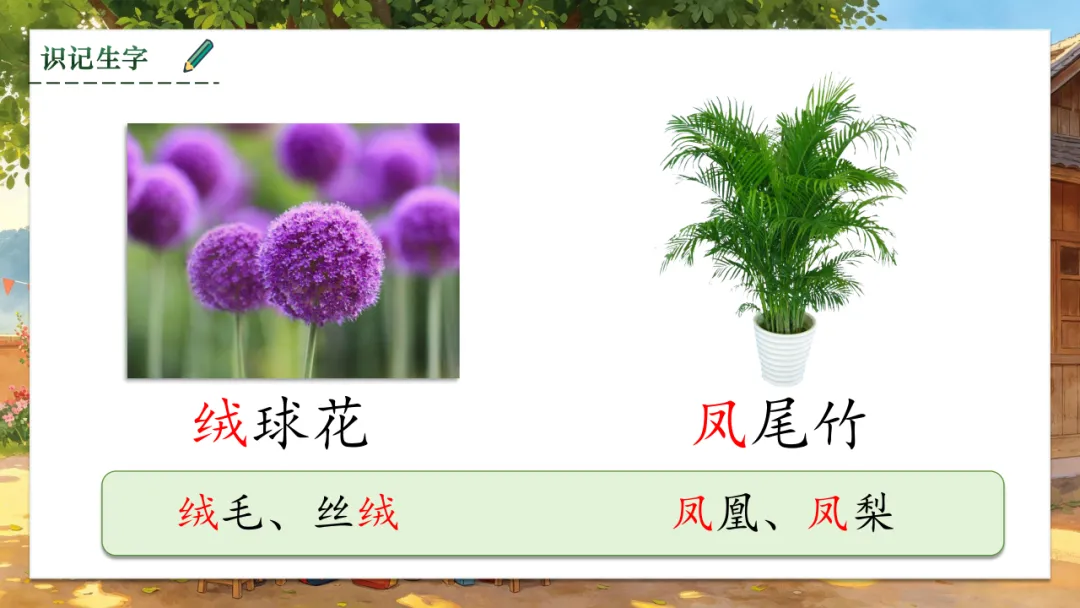 识记生字

绒球花

凤尾竹

绒毛、丝绒

凤凰、凤梨